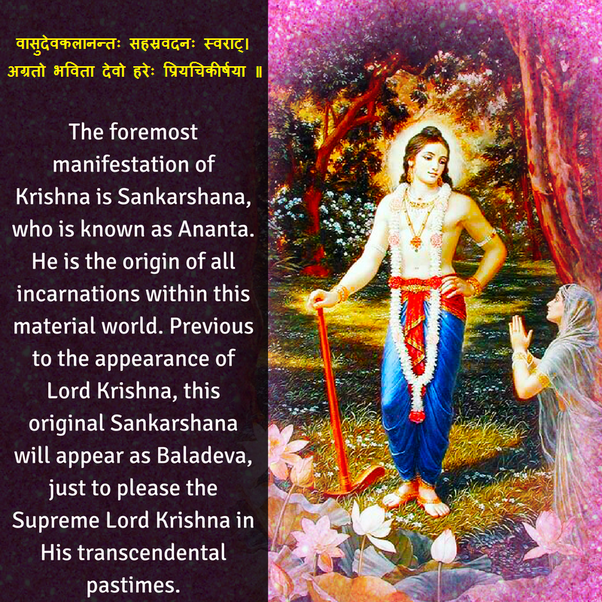 वासुदेवकलानन्तः सहस्रवदनः स्वराट्।
अग्रतो भविता देवो हरेः प्रियचिकीर्षया ॥

The foremost manifestation of Krishna is Sankarshana, who is known as Ananta. He is the origin of all incarnations within this material world. Previous to the appearance of Lord Krishna, this original Sankarshana will appear as Baladeva, just to please the Supreme Lord Krishna in His transcendental pastimes.